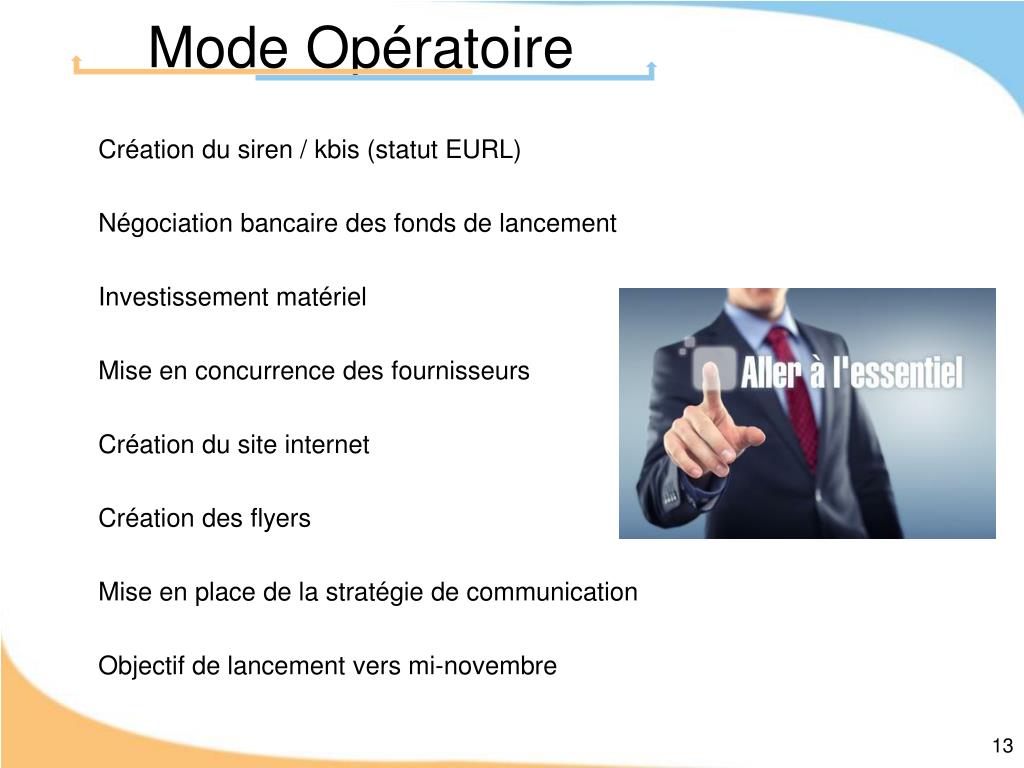 Mode Opératoire

Création du siren / kbis (statut EURL)

Négociation bancaire des fonds de lancement

Investissement matériel

Mise en concurrence des fournisseurs

Création du site internet

Création des flyers

Mise en place de la stratégie de communication

Objectif de lancement vers mi-novembre

Aller à l'essentiel

13